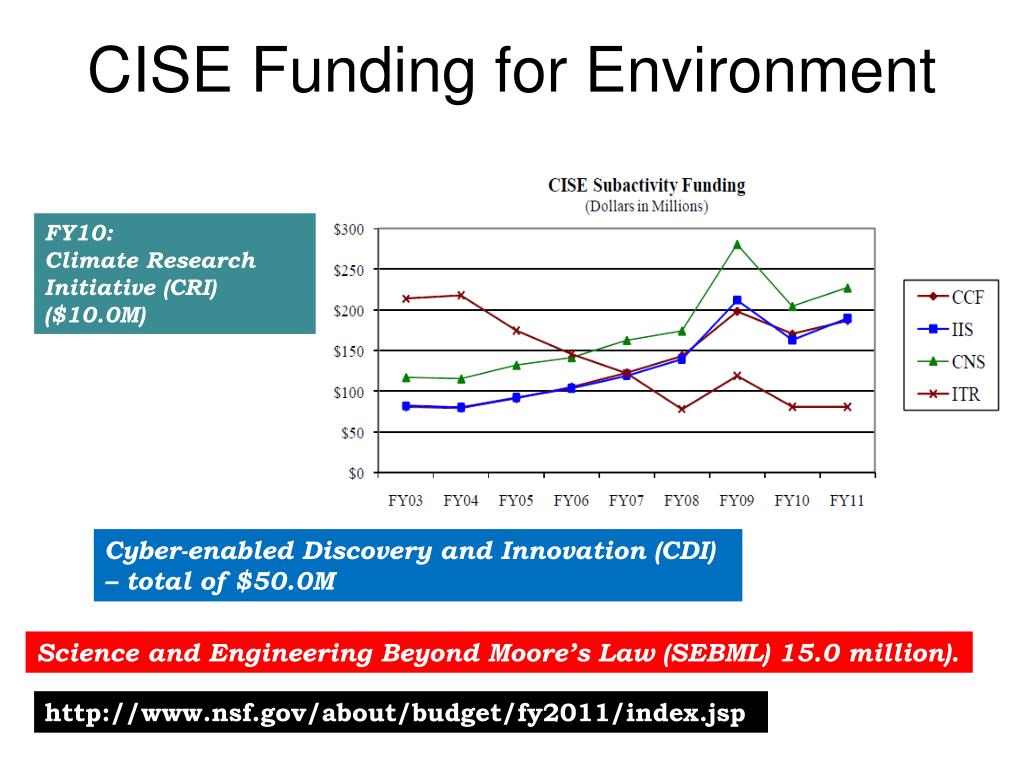 CISE Funding for Environment

FY10:
Climate Research Initiative (CRI) ($10.0M)

CISE Subactivity Funding
(Dollars in Millions)

$300
$250
$200
$150
$100
$50
$0

FY03 FY04 FY05 FY06 FY07 FY08 FY09 FY10 FY11

CCF
IIS
CNS
ITR

Cyber-enabled Discovery and Innovation (CDI) – total of $50.0M

Science and Engineering Beyond Moore's Law (SEBML) 15.0 million).

http://www.nsf.gov/about/budget/fy2011/index.jsp